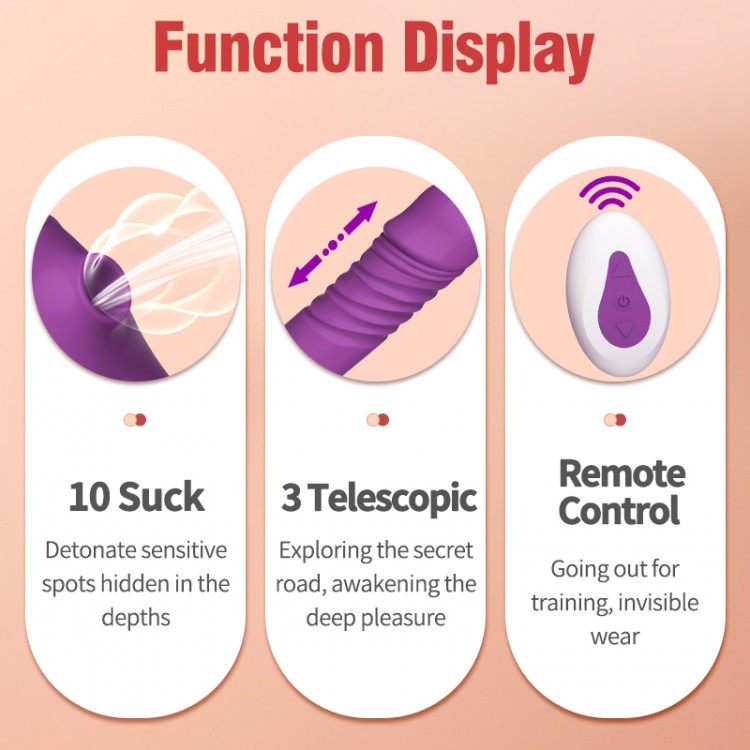 Function Display

10 Suck

Detonate sensitive spots hidden in the depths

3 Telescopic

Exploring the secret road, awakening the deep pleasure

Remote Control

Going out for training, invisible wear